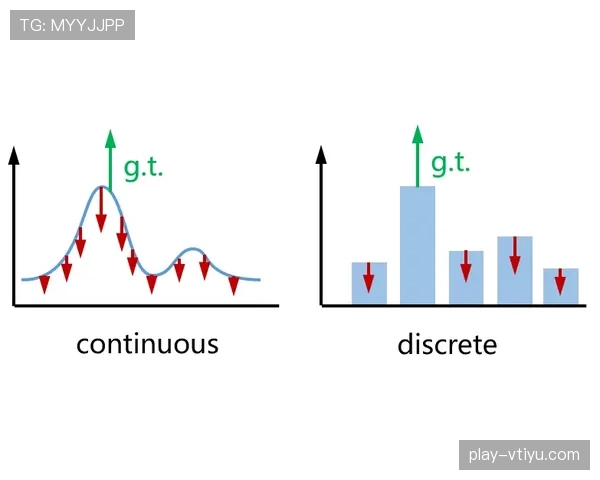 TG: MYYJJPP

g.t.

continuous

g.t.

discrete

play-vtiyu.com